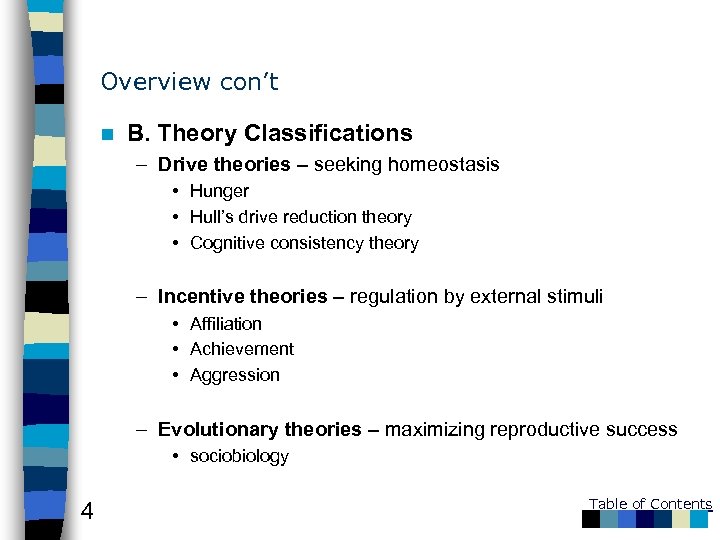 Overview con't

B. Theory Classifications

– Drive theories – seeking homeostasis
• Hunger
• Hull's drive reduction theory
• Cognitive consistency theory

– Incentive theories – regulation by external stimuli
• Affiliation
• Achievement
• Aggression

– Evolutionary theories – maximizing reproductive success
• sociobiology

4

Table of Contents